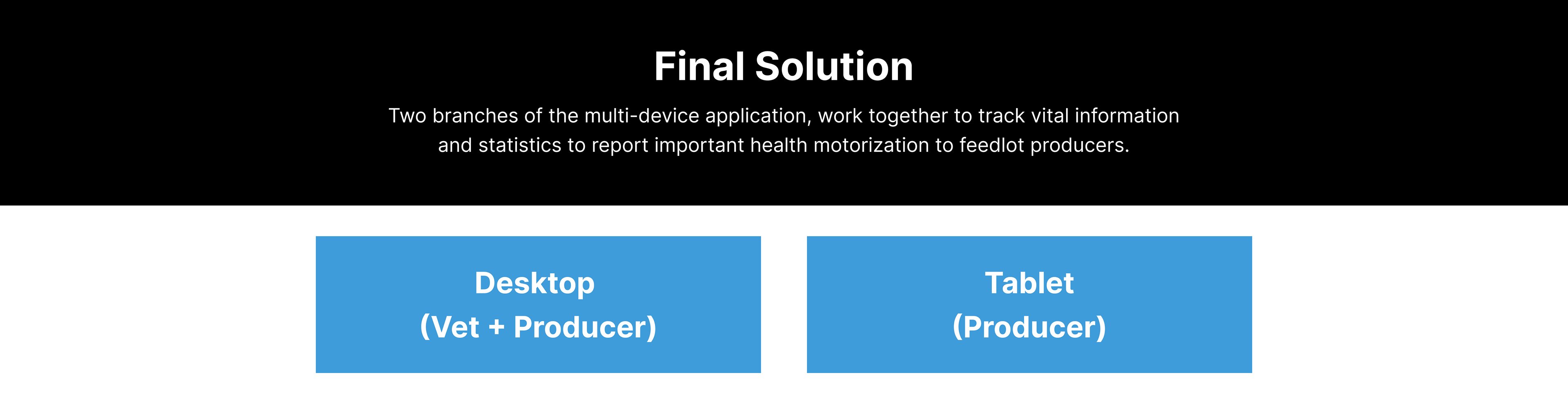 Final Solution

Two branches of the multi-device application, work together to track vital information and statistics to report important health motorization to feedlot producers.

Desktop
(Vet + Producer)

Tablet
(Producer)